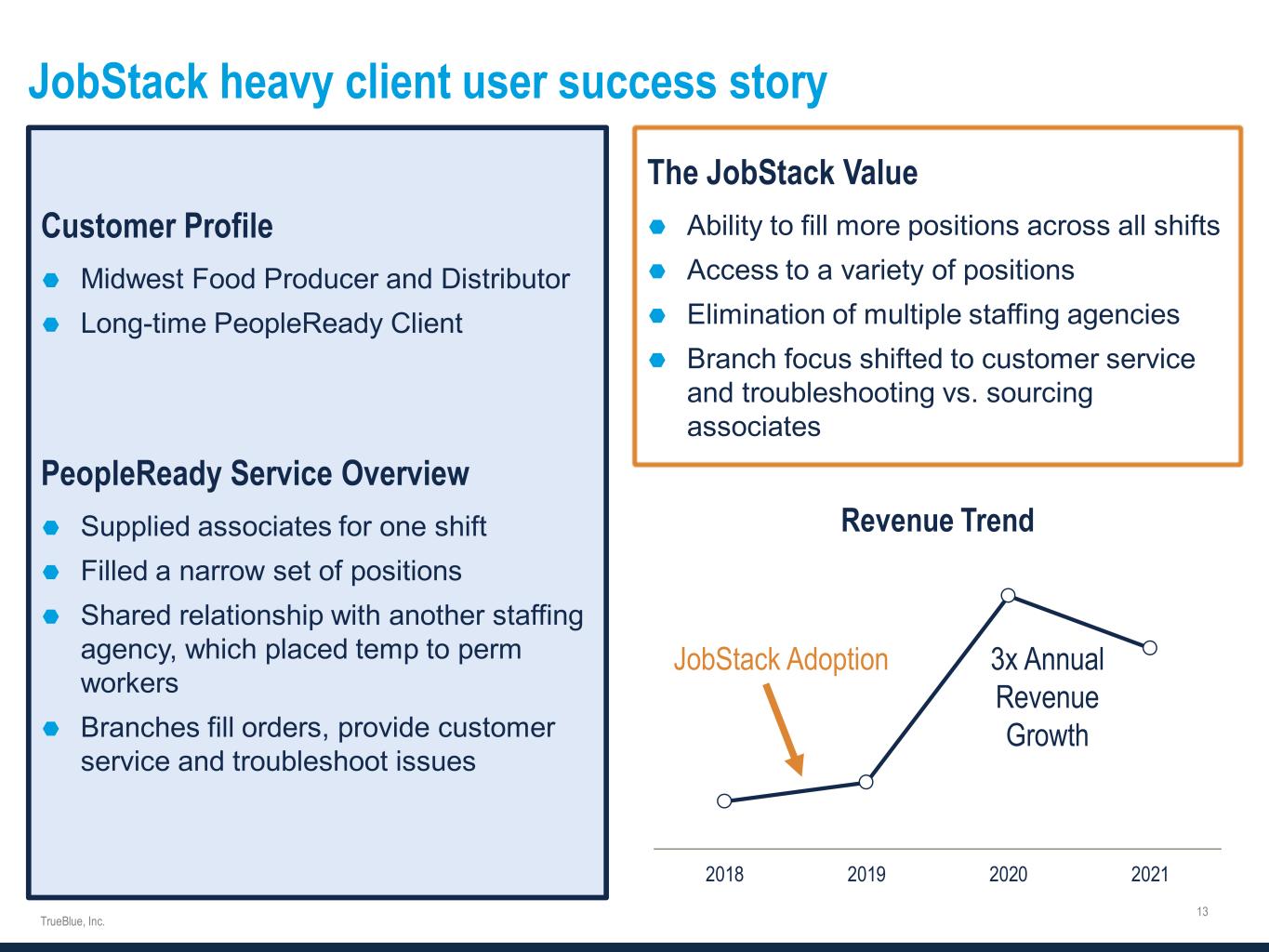 JobStack heavy client user success story

Customer Profile
- Midwest Food Producer and Distributor
- Long-time PeopleReady Client

PeopleReady Service Overview
- Supplied associates for one shift
- Filled a narrow set of positions
- Shared relationship with another staffing agency, which placed temp to perm workers
- Branches fill orders, provide customer service and troubleshoot issues

The JobStack Value
- Ability to fill more positions across all shifts
- Access to a variety of positions
- Elimination of multiple staffing agencies
- Branch focus shifted to customer service and troubleshooting vs. sourcing associates

Revenue Trend

JobStack Adoption

3x Annual Revenue Growth

2018 2019 2020 2021

TrueBlue, Inc.

13